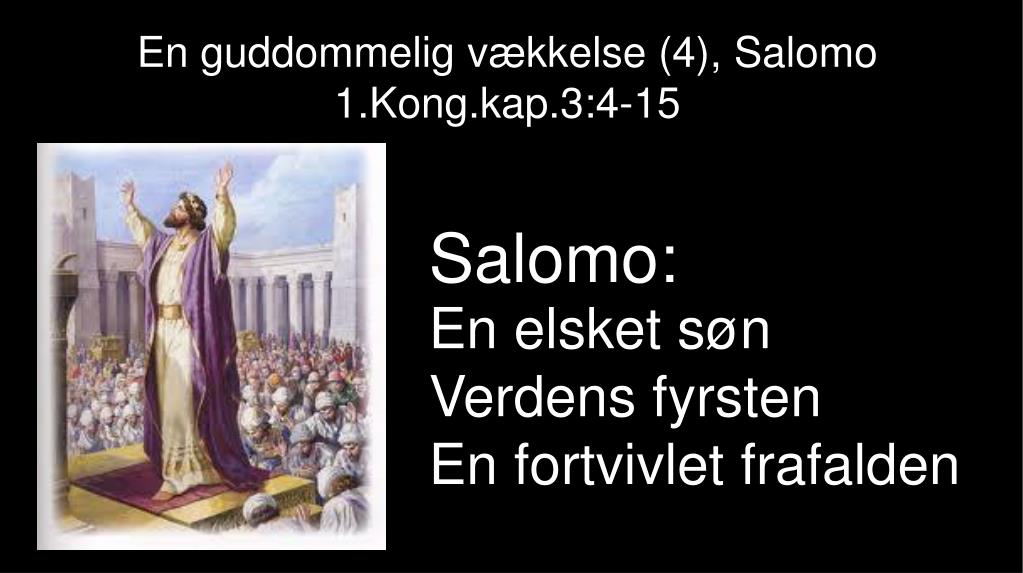 En guddommelig vækkelse (4), Salomo
1.Kong.kap.3:4-15

Salomo:
En elsket søn
Verdens fyrsten
En fortvivlet frafalden